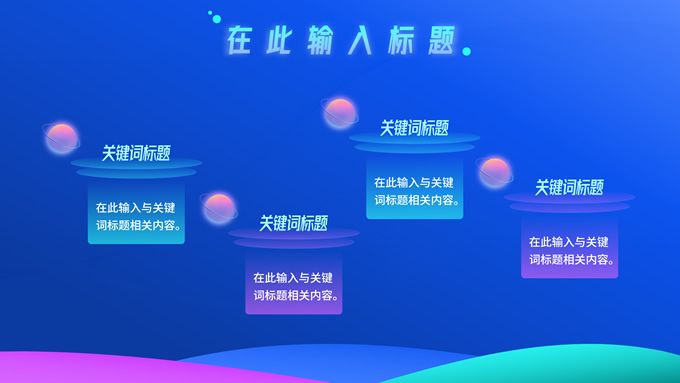 在此输入标题

关键词标题

在此输入与关键词标题相关内容。

关键词标题

在此输入与关键词标题相关内容。

关键词标题

在此输入与关键词标题相关内容。

关键词标题

在此输入与关键词标题相关内容。